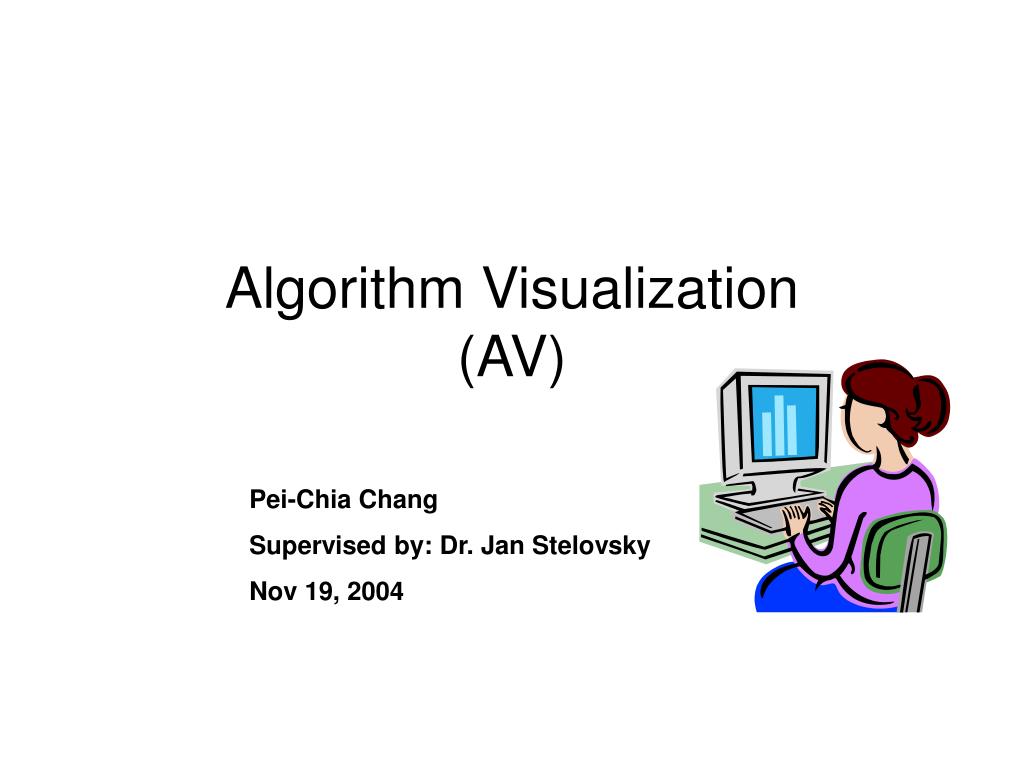 Algorithm Visualization (AV)

Pei-Chia Chang

Supervised by: Dr. Jan Stelovsky

Nov 19, 2004